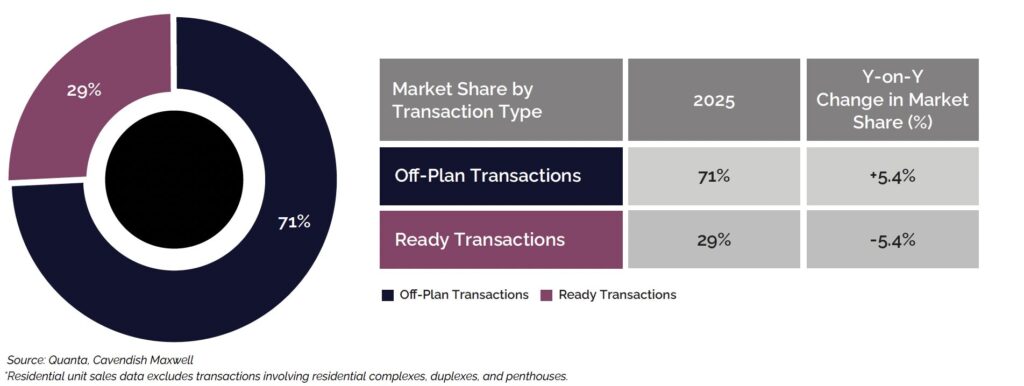 29%

71%

| Market Share by Transaction Type | 2025 | Y-on-Y Change in Market Share (%) |
|---|---|---|
| Off-Plan Transactions | 71% | +5.4% |
| Ready Transactions | 29% | -5.4% |

Off-Plan Transactions Ready Transactions

Source: Quanta, Cavendish Maxwell
*Residential unit sales data excludes transactions involving residential complexes, duplexes, and penthouses.